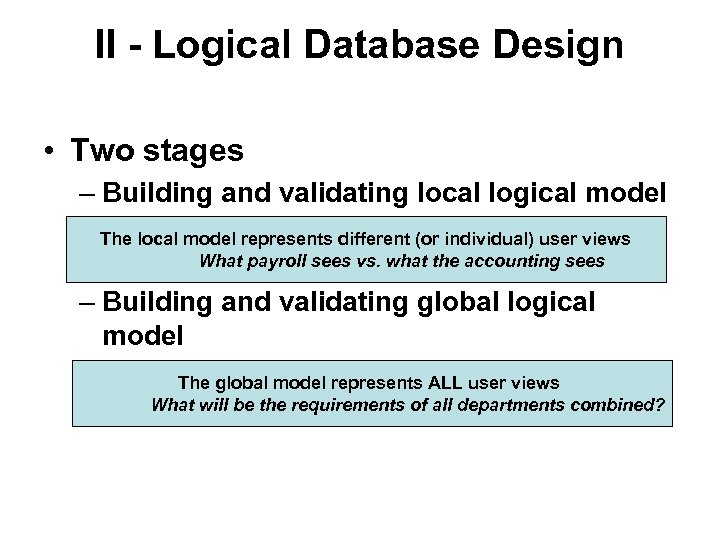 II - Logical Database Design

• Two stages

– Building and validating local logical model

The local model represents different (or individual) user views

What payroll sees vs. what the accounting sees

– Building and validating global logical model

The global model represents ALL user views

What will be the requirements of all departments combined?